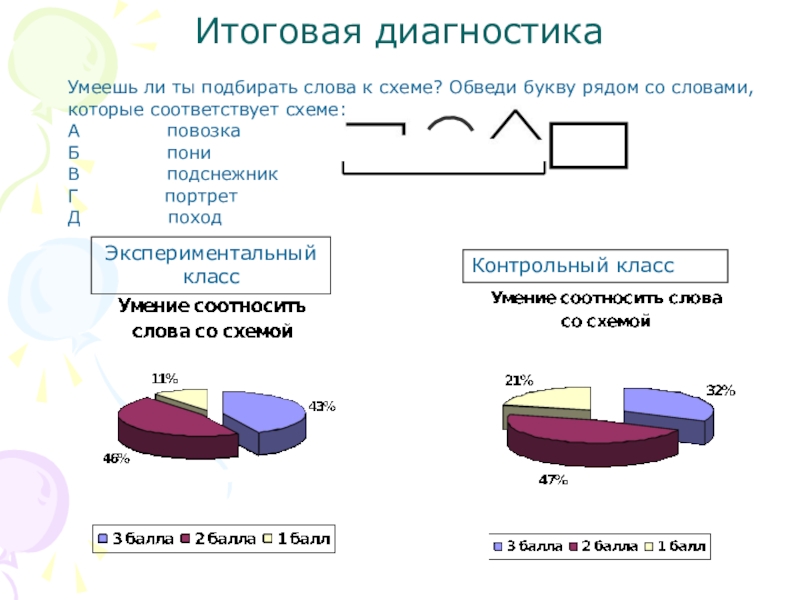 Итоговая диагностика

Умеешь ли ты подбирать слова к схеме? Обведи букву рядом со словами, которые соответствует схеме:

А повозка
Б пони
В подснежник
Г портрет
Д поход

Экспериментальный класс

Умение соотносить слова со схемой

11%
43%
46%

3 балла 2 балла 1 балл

Контрольный класс

Умение соотносить слова со схемой

21%
32%
47%

3 балла 2 балла 1 балл